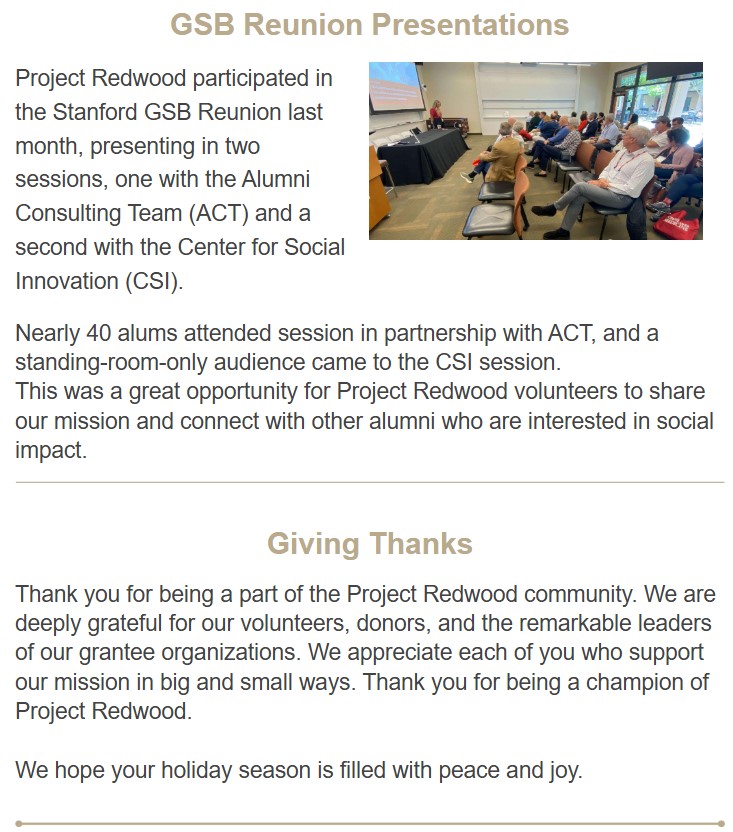 GSB Reunion Presentations

Project Redwood participated in the Stanford GSB Reunion last month, presenting in two sessions, one with the Alumni Consulting Team (ACT) and a second with the Center for Social Innovation (CSI).

Nearly 40 alums attended session in partnership with ACT, and a standing-room-only audience came to the CSI session.
This was a great opportunity for Project Redwood volunteers to share our mission and connect with other alumni who are interested in social impact.

Giving Thanks

Thank you for being a part of the Project Redwood community. We are deeply grateful for our volunteers, donors, and the remarkable leaders of our grantee organizations. We appreciate each of you who support our mission in big and small ways. Thank you for being a champion of Project Redwood.

We hope your holiday season is filled with peace and joy.